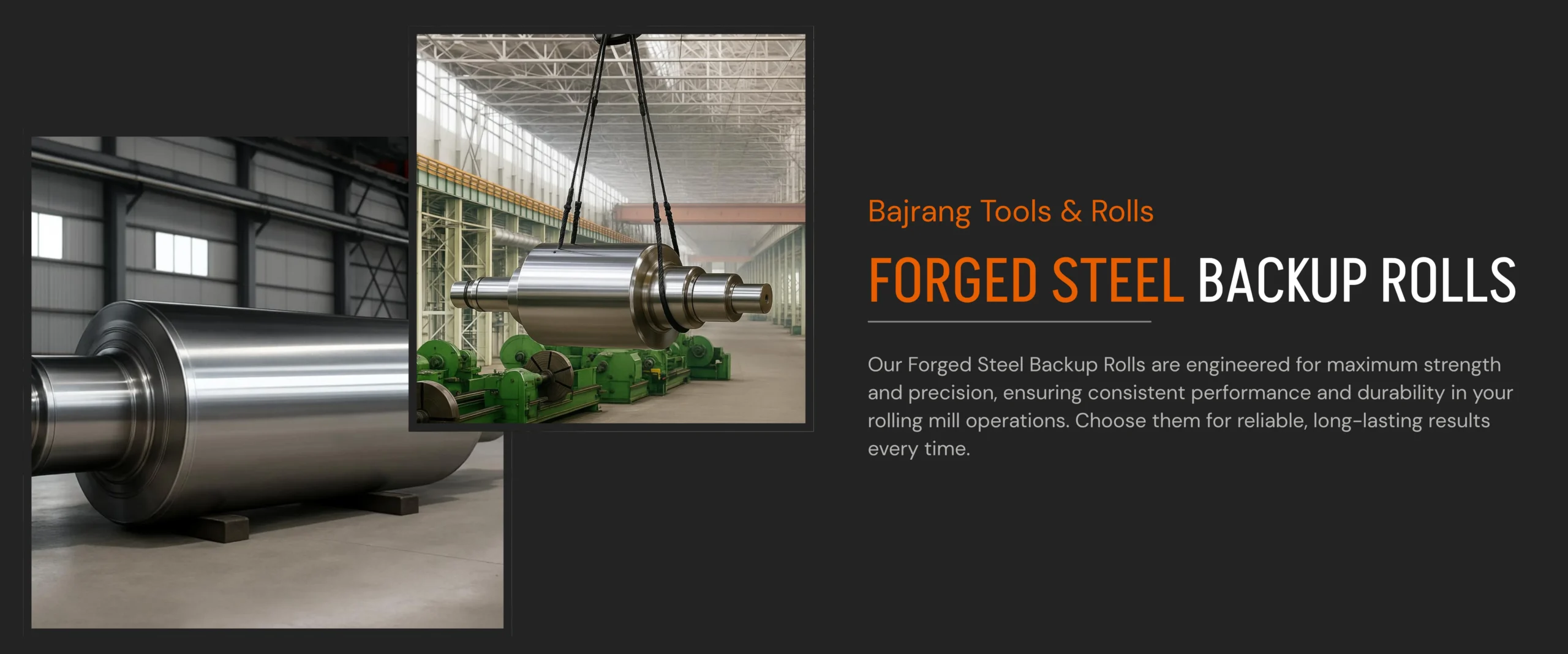 Bajrang Tools & Rolls

FORGED STEEL BACKUP ROLLS

Our Forged Steel Backup Rolls are engineered for maximum strength and precision, ensuring consistent performance and durability in your rolling mill operations. Choose them for reliable, long-lasting results every time.